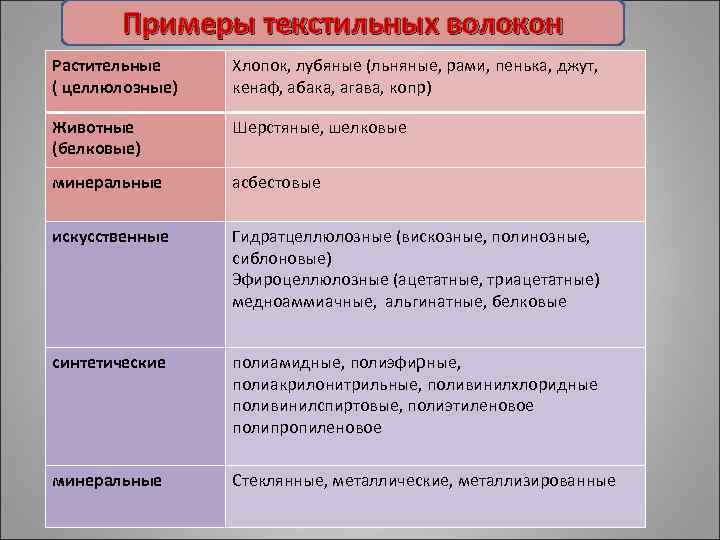 Примеры текстильных волокон

| Растительные ( целлюлозные) | Хлопок, лубяные (льняные, рами, пенька, джут, кенаф, абака, агава, копр) |
|---|---|
| Животные (белковые) | Шерстяные, шелковые |
| минеральные | асбестовые |
| искусственные | Гидратцеллюлозные (вискозные, полинозные, сиблоновые) Эфироцеллюлозные (ацетатные, триацетатные) медноаммиачные, альгинатные, белковые |
| синтетические | полиамидные, полиэфирные, полиакрилонитрильные, поливинилхлоридные поливинилспиртовые, полиэтиленовое полипропиленовое |
| минеральные | Стеклянные, металлические, металлизированные |